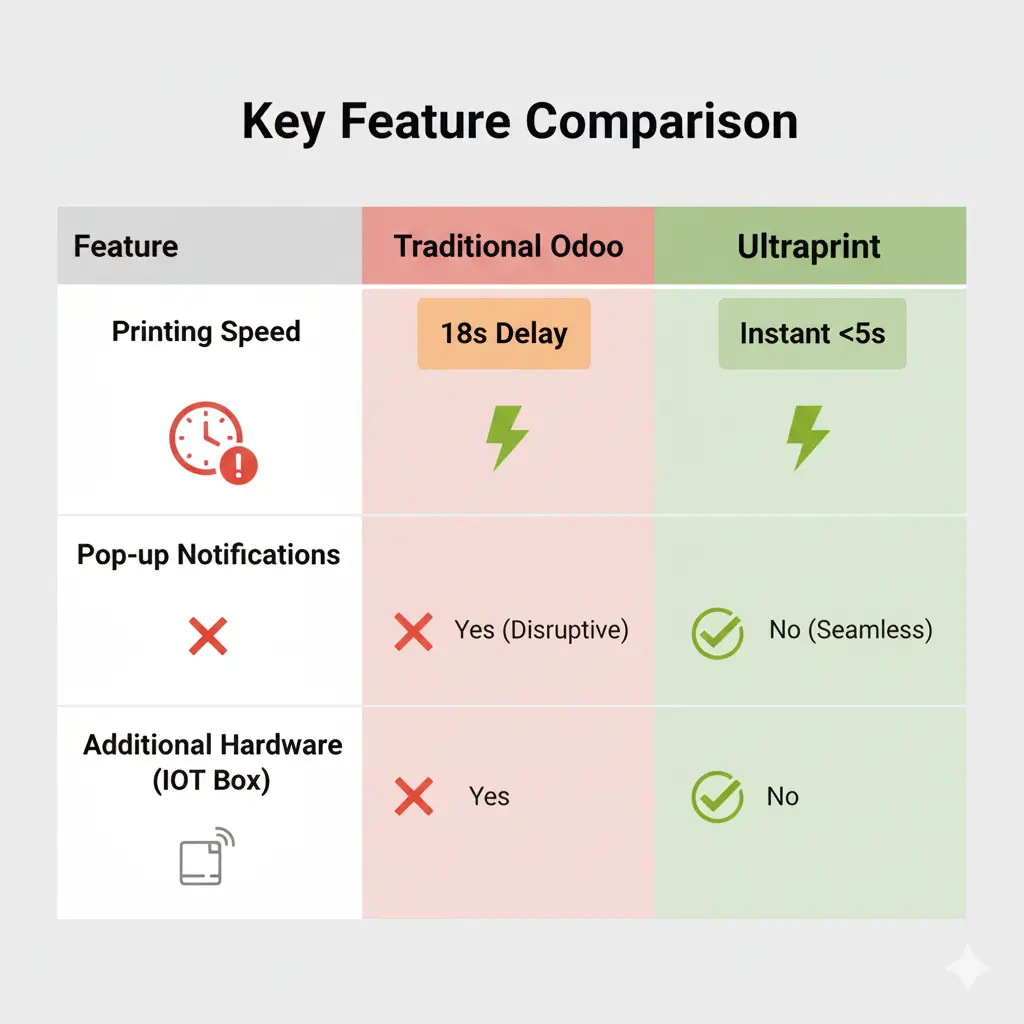 Key Feature Comparison

| Feature | Traditional Odoo | Ultraprint |
|---|---|---|
| Printing Speed | 18s Delay | Instant <5s |
| Pop-up Notifications | Yes (Disruptive) | No (Seamless) |
| Additional Hardware (IOT Box) | Yes | No |